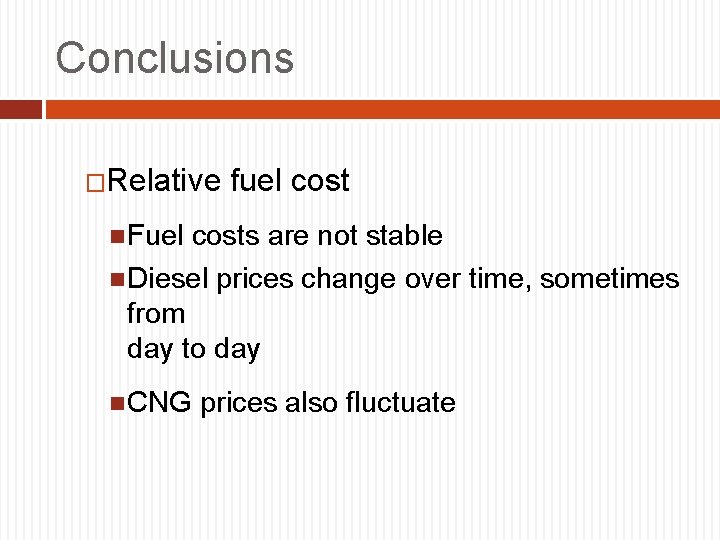 Conclusions

Relative fuel cost

Fuel costs are not stable

Diesel prices change over time, sometimes from
day to day

CNG prices also fluctuate